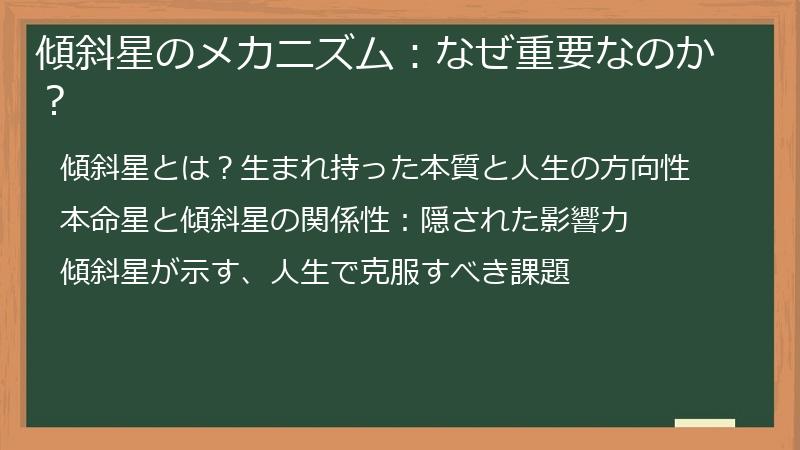 傾斜星のメカニズム：なぜ重要なのか？

傾斜星とは？生まれ持った本質と人生の方向性

本命星と傾斜星の関係性：隠された影響力

傾斜星が示す、人生で克服すべき課題